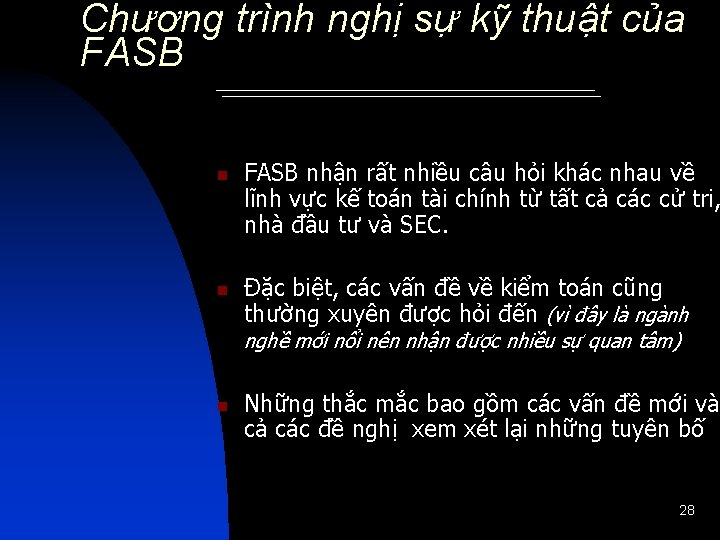 Chương trình nghị sự kỹ thuật của FASB

FASB nhận rất nhiều câu hỏi khác nhau về lĩnh vực kế toán tài chính từ tất cả các cử tri, nhà đầu tư và SEC.

Đặc biệt, các vấn đề về kiểm toán cũng thường xuyên được hỏi đến (vì đây là ngành nghề mới nổi nên nhận được nhiều sự quan tâm)

Những thắc mắc bao gồm các vấn đề mới và cả các đề nghị xem xét lại những tuyên bố

28